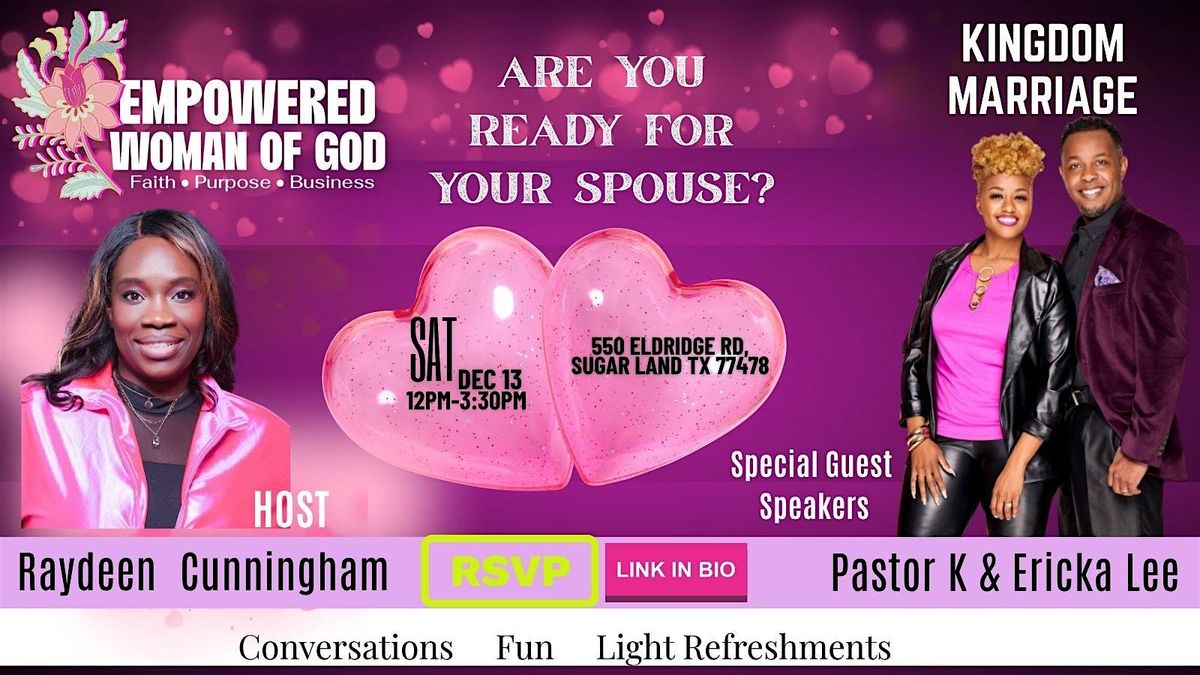 EMPOWERED WOMAN OF GOD
Faith • Purpose • Business

ARE YOU READY FOR YOUR SPOUSE?

KINGDOM MARRIAGE

SAT DEC 13
12PM-3:30PM

550 ELDRIDGE RD, SUGAR LAND TX 77478

Special Guest Speakers

HOST

Raydeen Cunningham

RSVP

LINK IN BIO

Pastor K & Ericka Lee

Conversations Fun Light Refreshments